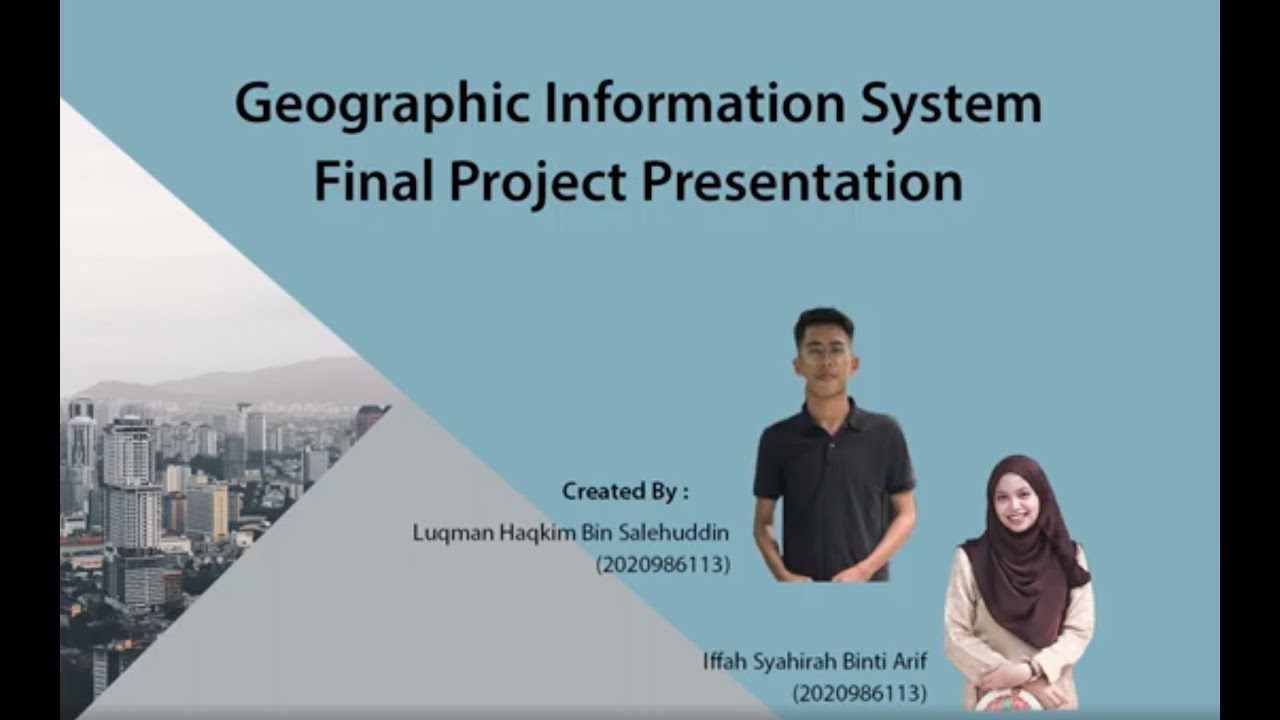 Geographic Information System
Final Project Presentation

Created By :

Luqman Haqkim Bin Salehuddin
(2020986113)

Iffah Syahirah Binti Arif
(2020986113)